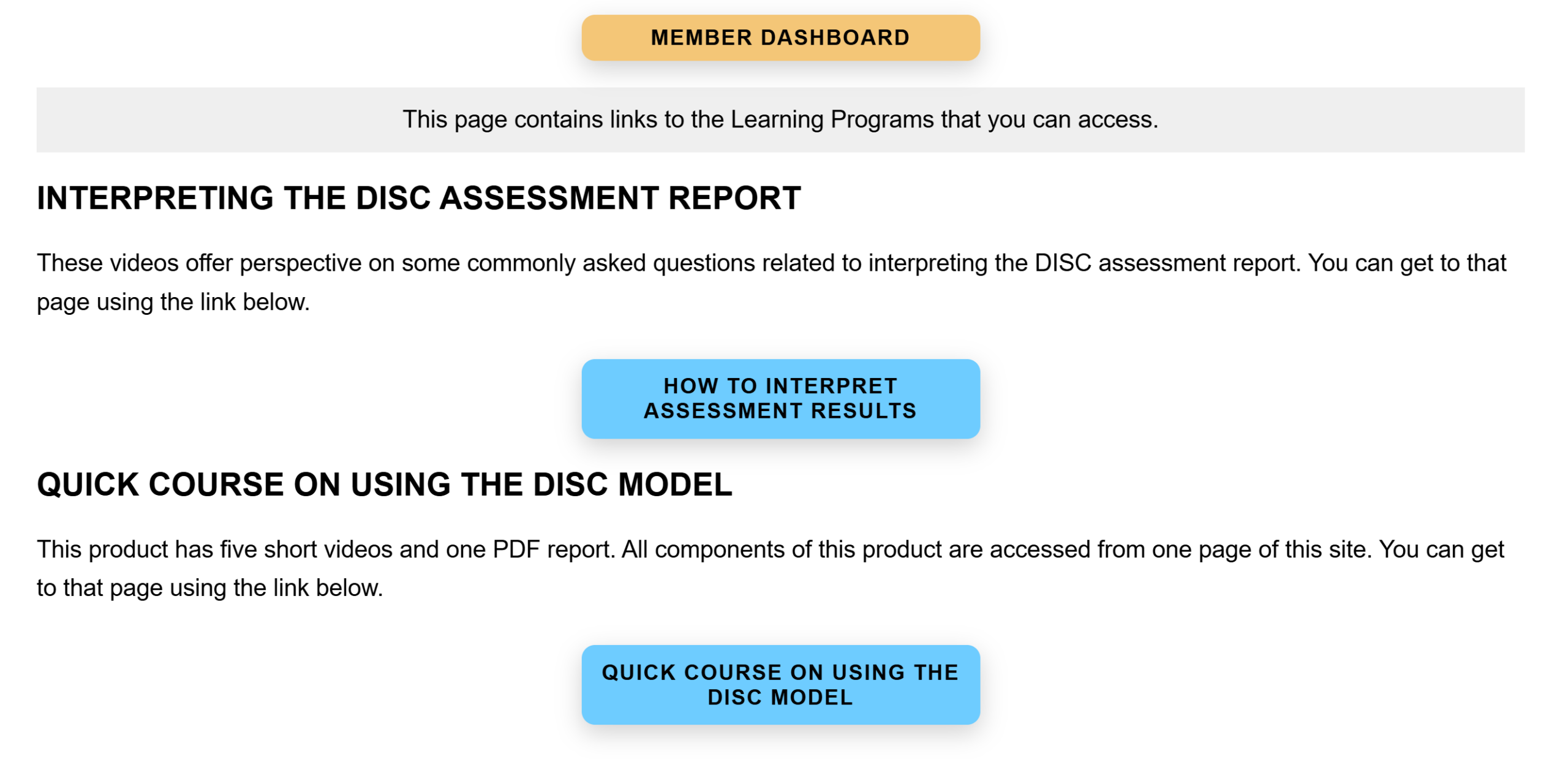 MEMBER DASHBOARD

This page contains links to the Learning Programs that you can access.

INTERPRETING THE DISC ASSESSMENT REPORT

These videos offer perspective on some commonly asked questions related to interpreting the DISC assessment report. You can get to that page using the link below.

HOW TO INTERPRET ASSESSMENT RESULTS

QUICK COURSE ON USING THE DISC MODEL

This product has five short videos and one PDF report. All components of this product are accessed from one page of this site. You can get to that page using the link below.

QUICK COURSE ON USING THE DISC MODEL